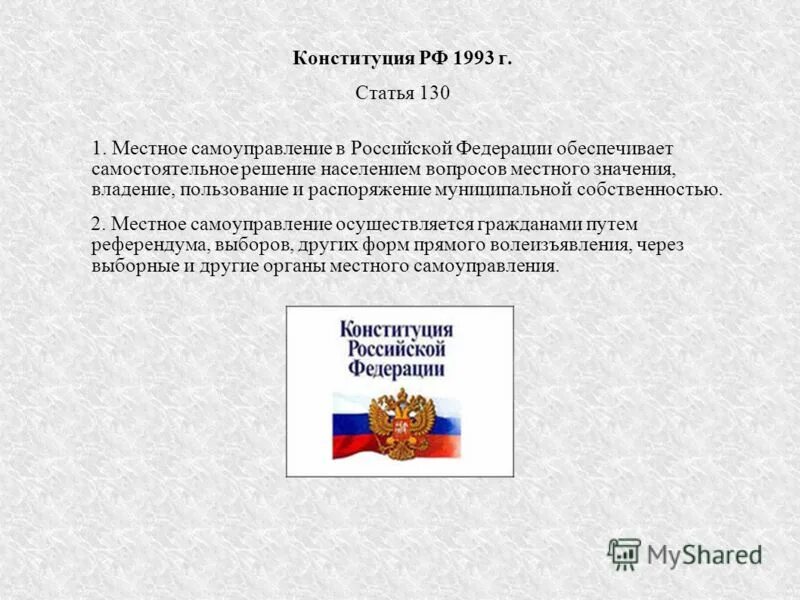 Конституция РФ 1993 г.

Статья 130

1. Местное самоуправление в Российской Федерации обеспечивает самостоятельное решение населением вопросов местного значения, владение, пользование и распоряжение муниципальной собственностью.

2. Местное самоуправление осуществляется гражданами путем референдума, выборов, других форм прямого волеизъявления, через выборные и другие органы местного самоуправления.

Конституция Российской Федерации

MyShared